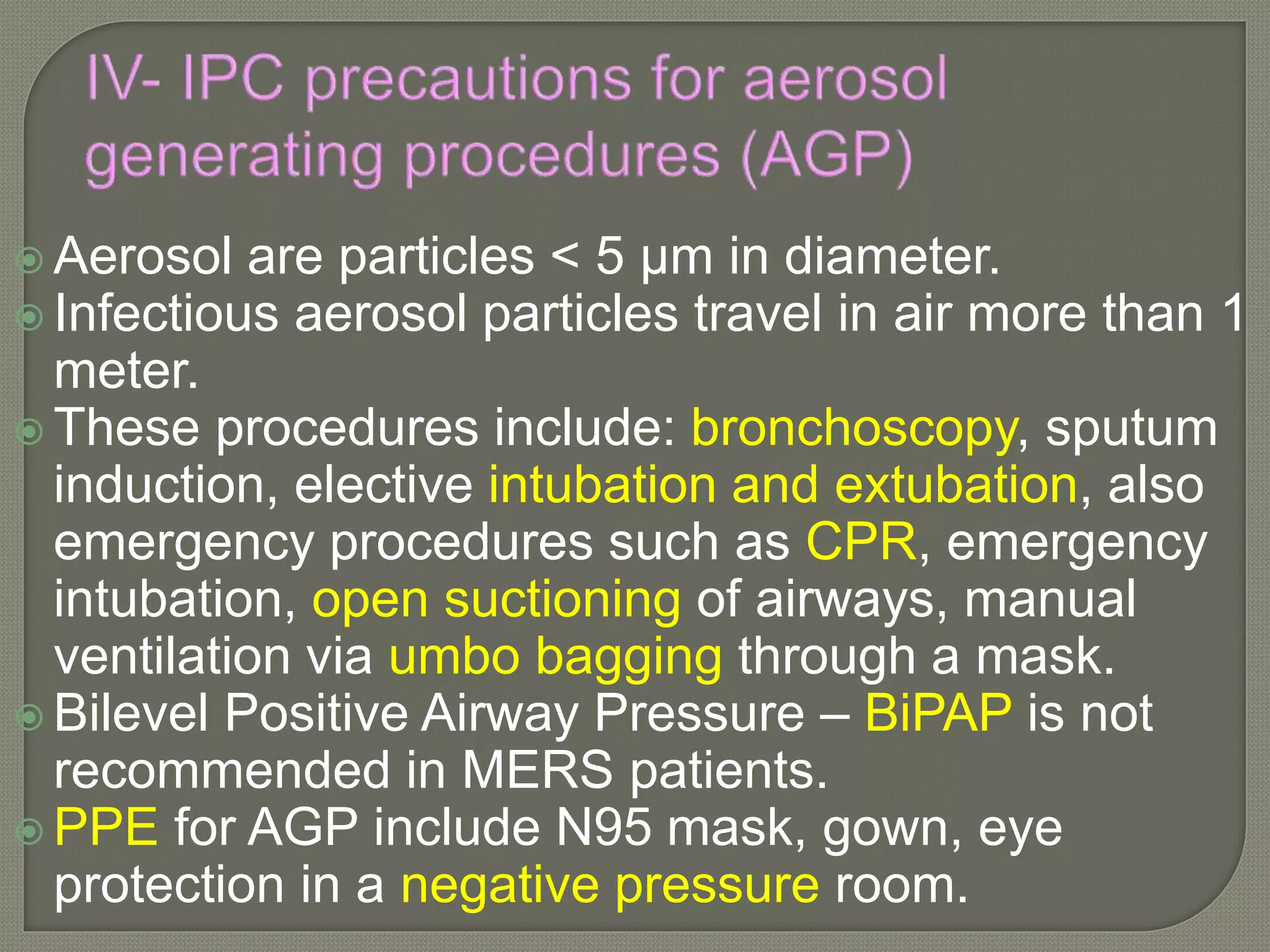 IV- IPC precautions for aerosol generating procedures (AGP)

Aerosol are particles < 5 μm in diameter.

Infectious aerosol particles travel in air more than 1 meter.

These procedures include: bronchoscopy, sputum induction, elective intubation and extubation, also emergency procedures such as CPR, emergency intubation, open suctioning of airways, manual ventilation via umbo bagging through a mask.

Bilevel Positive Airway Pressure – BiPAP is not recommended in MERS patients.

PPE for AGP include N95 mask, gown, eye protection in a negative pressure room.